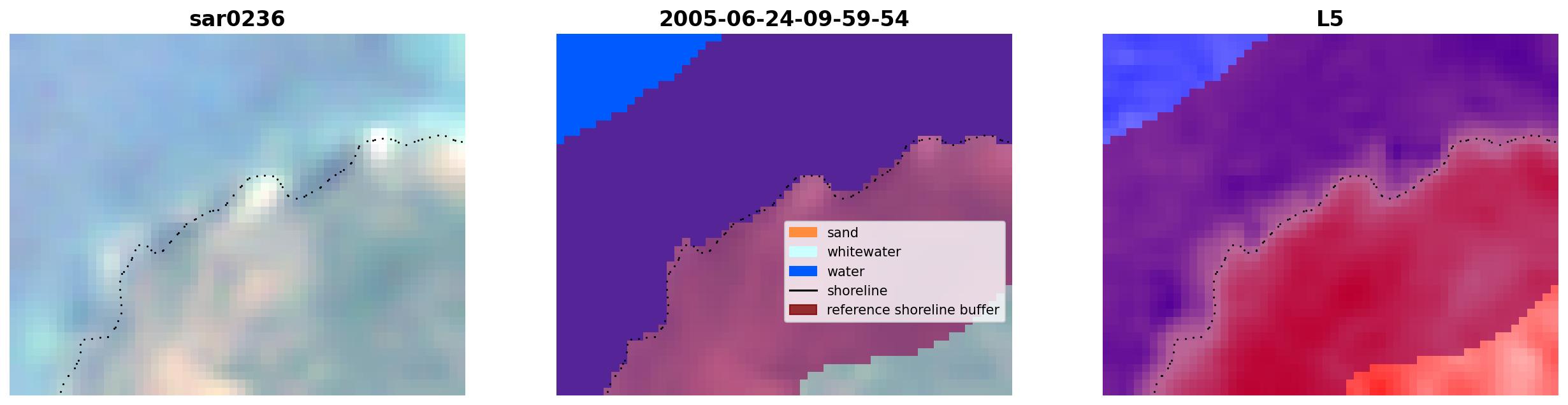 sar0236

2005-06-24-09-59-54

sand
whitewater
water
shoreline
reference shoreline buffer

L5